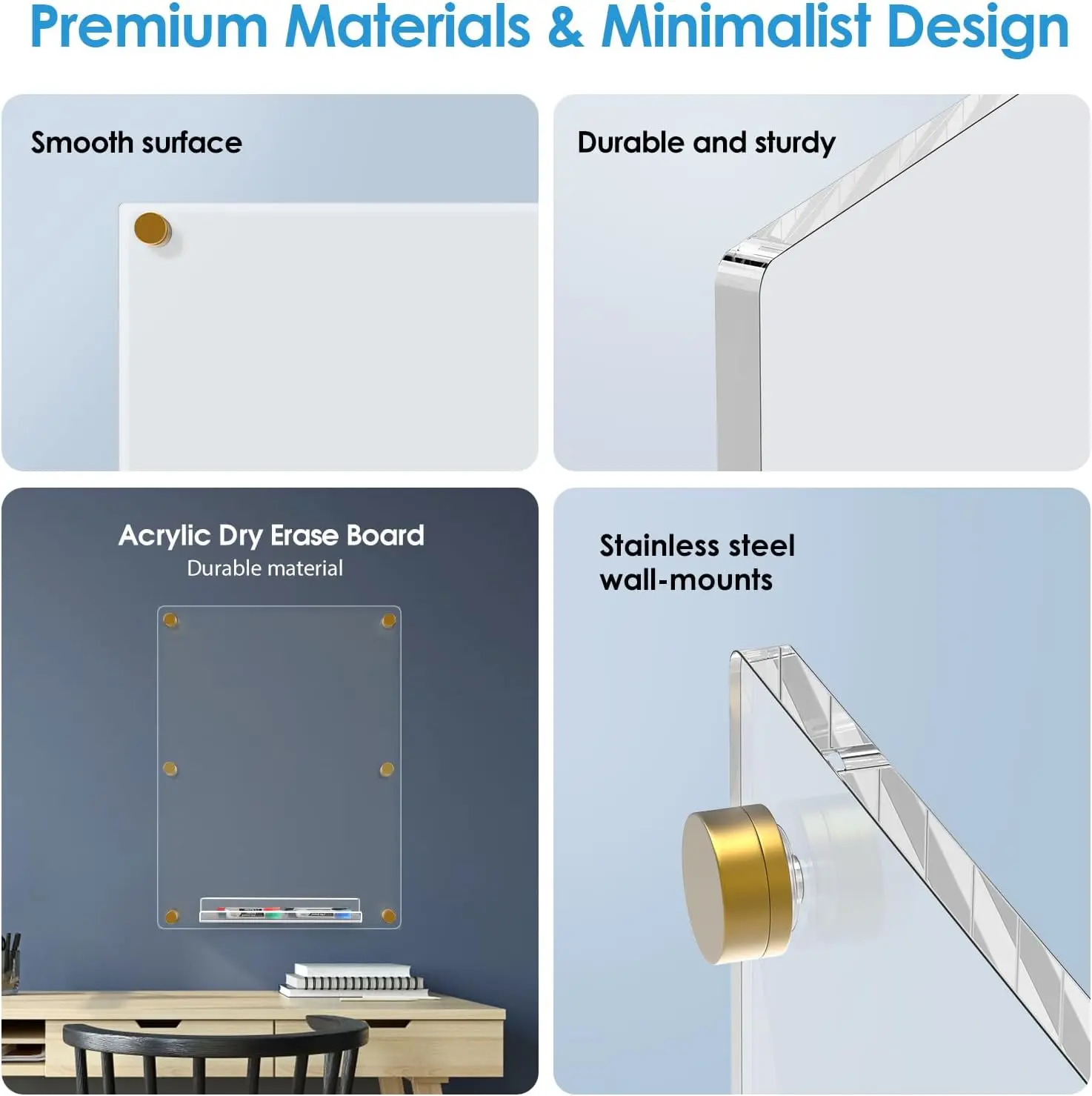 Premium Materials & Minimalist Design

Smooth surface

Durable and sturdy

Acrylic Dry Erase Board
Durable material

Stainless steel wall-mounts